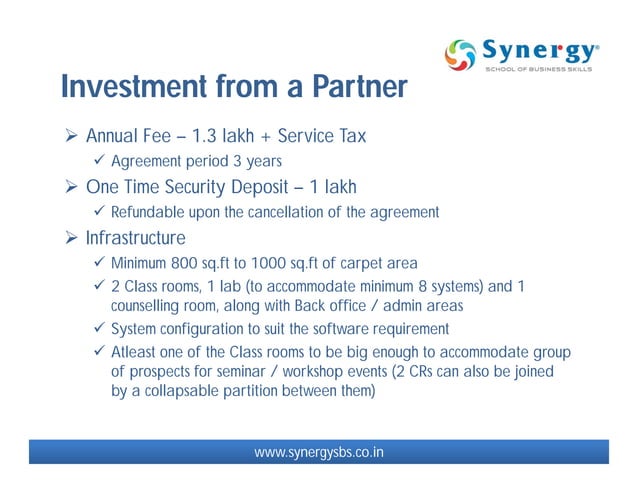 Synergy®
SCHOOL OF BUSINESS SKILLS

Investment from a Partner

➢ Annual Fee – 1.3 lakh + Service Tax
✓ Agreement period 3 years
➢ One Time Security Deposit – 1 lakh
✓ Refundable upon the cancellation of the agreement
➢ Infrastructure
✓ Minimum 800 sq.ft to 1000 sq.ft of carpet area
✓ 2 Class rooms, 1 lab (to accommodate minimum 8 systems) and 1 counselling room, along with Back office / admin areas
✓ System configuration to suit the software requirement
✓ Atleast one of the Class rooms to be big enough to accommodate group of prospects for seminar / workshop events (2 CRs can also be joined by a collapsable partition between them)

www.synergysbs.co.in